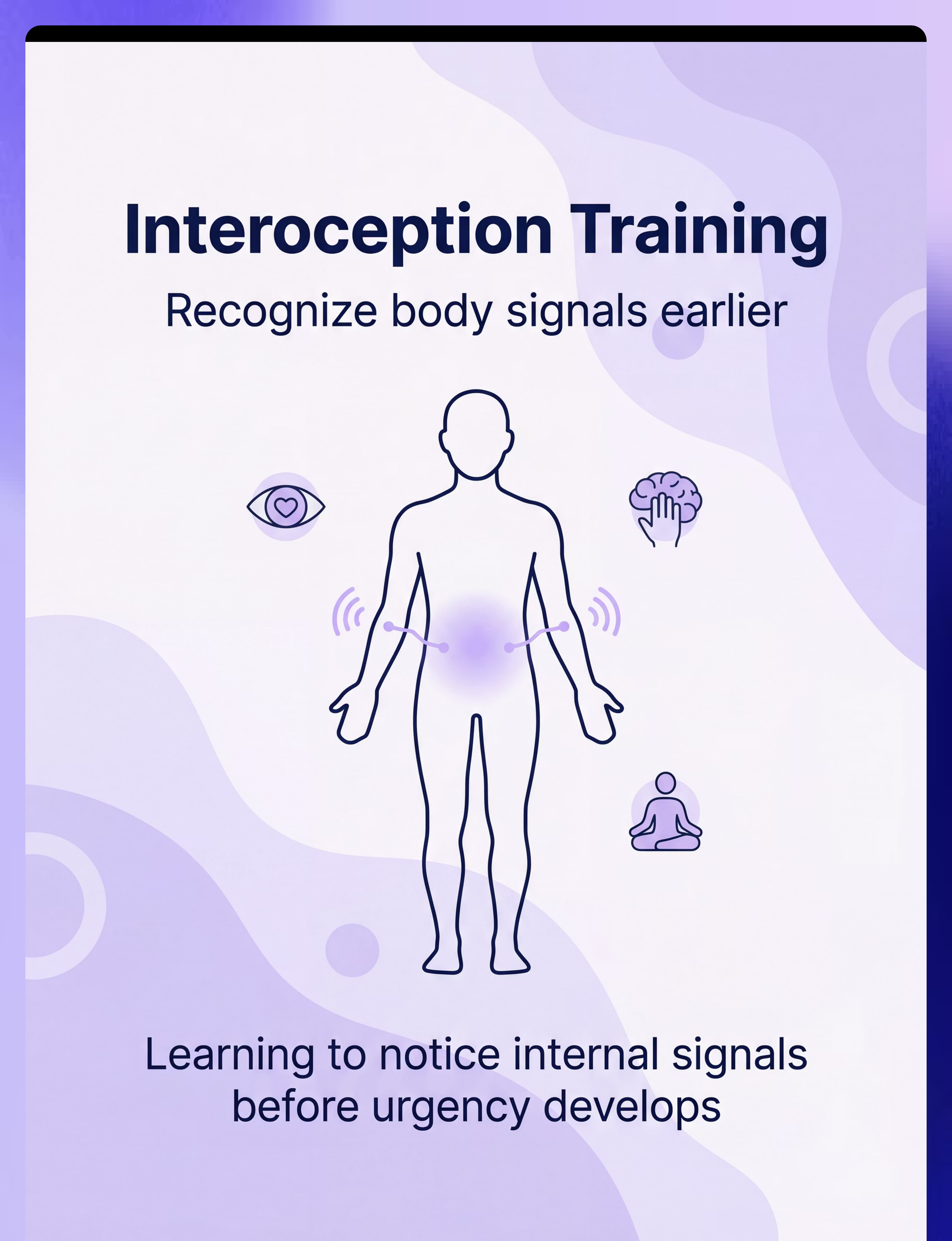 Interoception Training

Recognize body signals earlier

Learning to notice internal signals before urgency develops